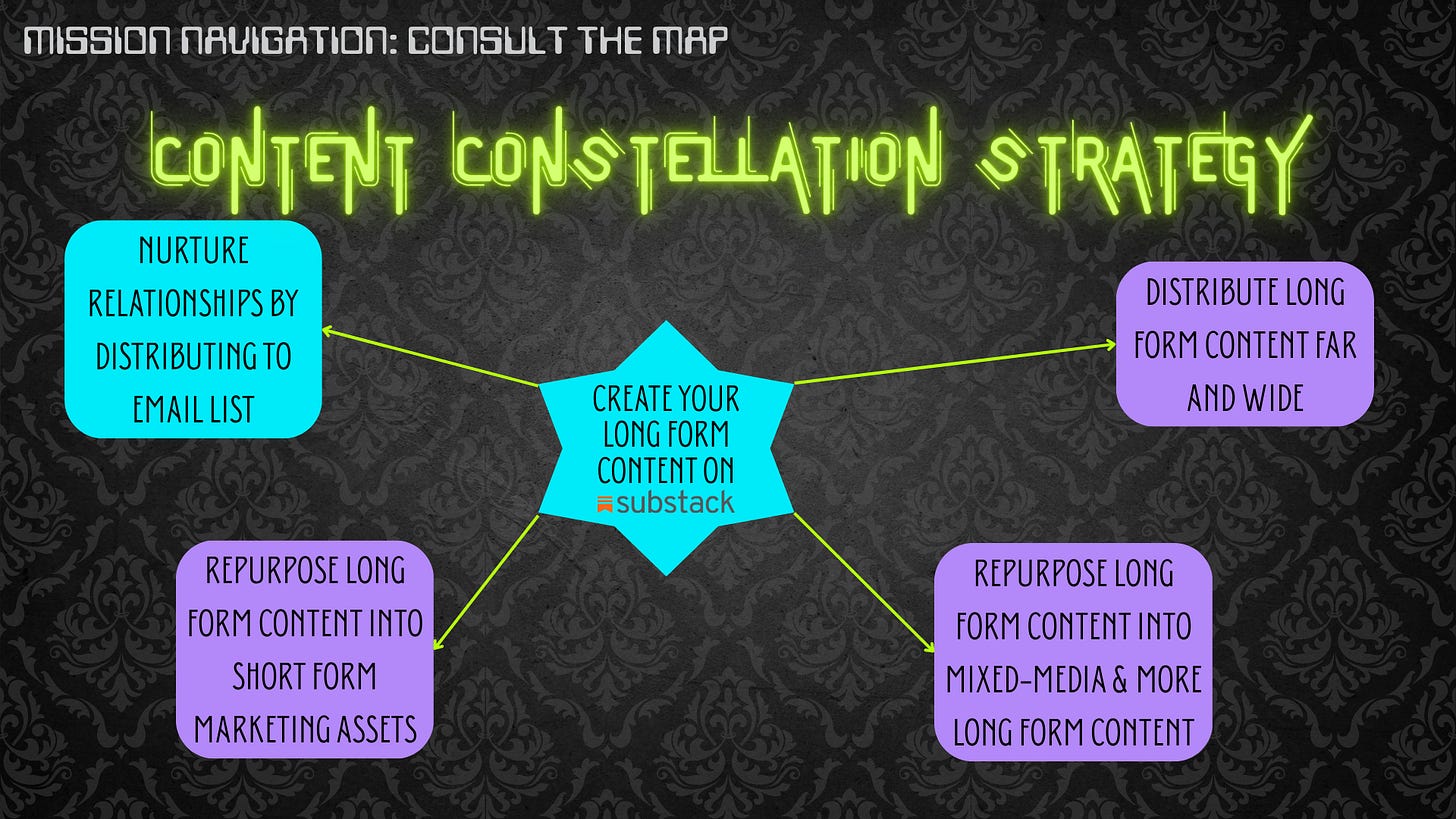 MISSION NAVIGATION: CONSULT THE MAP

CONTENT CONSTELLATION STRATEGY

NURTURE RELATIONSHIPS BY DISTRIBUTING TO EMAIL LIST

CREATE YOUR LONG FORM CONTENT ON substack

DISTRIBUTE LONG FORM CONTENT FAR AND WIDE

REPURPOSE LONG FORM CONTENT INTO SHORT FORM MARKETING ASSETS

REPURPOSE LONG FORM CONTENT INTO MIXED-MEDIA & MORE LONG FORM CONTENT